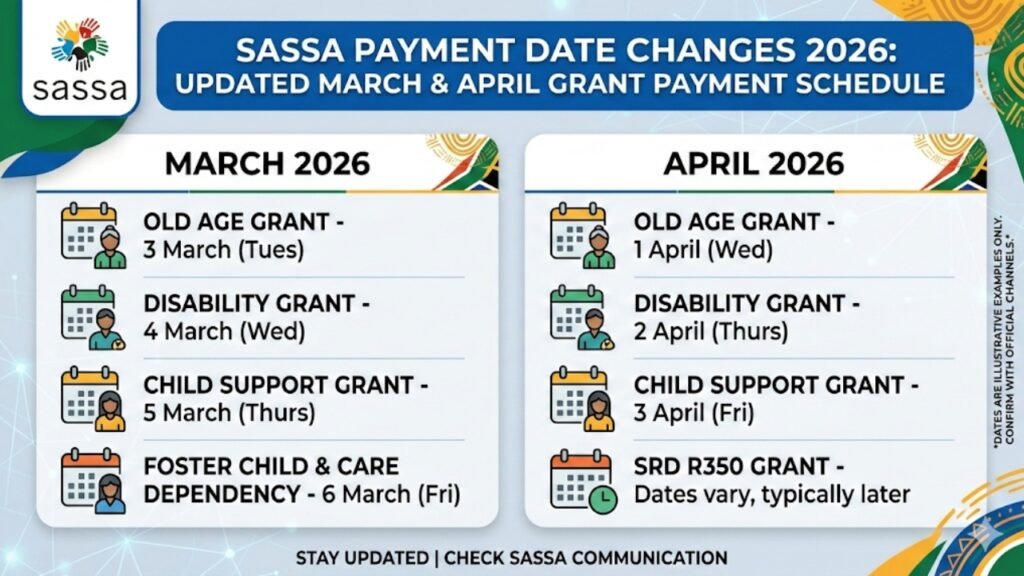 sassa

SASSA PAYMENT DATE CHANGES 2026: UPDATED MARCH & APRIL GRANT PAYMENT SCHEDULE

MARCH 2026

OLD AGE GRANT - 3 March (Tues)

DISABILITY GRANT - 4 March (Wed)

CHILD SUPPORT GRANT - 5 March (Thurs)

FOSTER CHILD & CARE DEPENDENCY - 6 March (Fri)

APRIL 2026

OLD AGE GRANT - 1 April (Wed)

DISABILITY GRANT - 2 April (Thurs)

CHILD SUPPORT GRANT - 3 April (Fri)

SRD R350 GRANT - Dates vary, typically later

*DATES ARE ILLUSTRATIVE EXAMPLES ONLY. CONFIRM WITH OFFICIAL CHANNELS.*

STAY UPDATED | CHECK SASSA COMMUNICATION